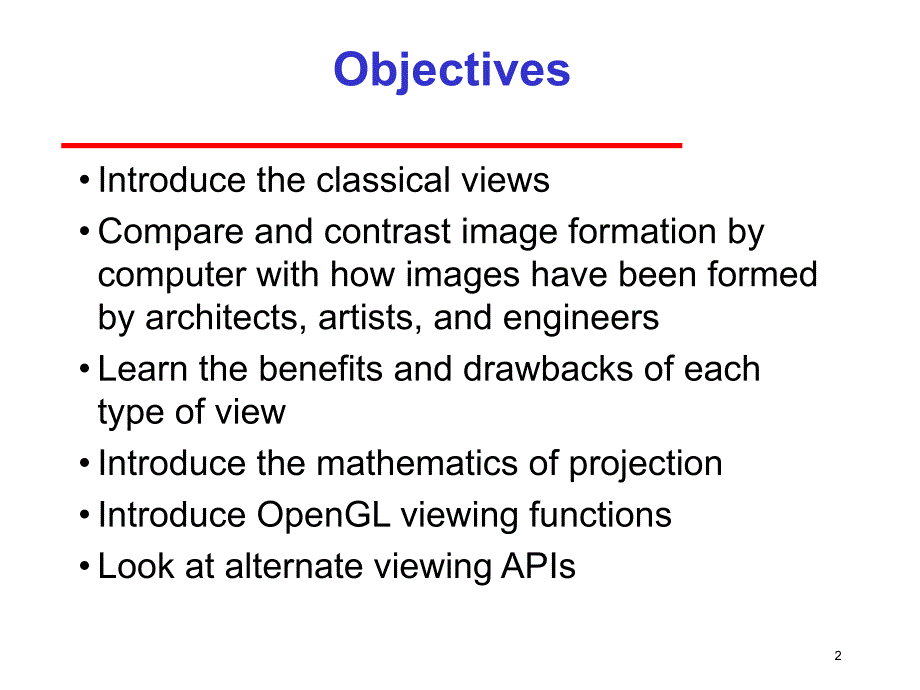 Objectives

• Introduce the classical views
• Compare and contrast image formation by computer with how images have been formed by architects, artists, and engineers
• Learn the benefits and drawbacks of each type of view
• Introduce the mathematics of projection
• Introduce OpenGL viewing functions
• Look at alternate viewing APIs

2